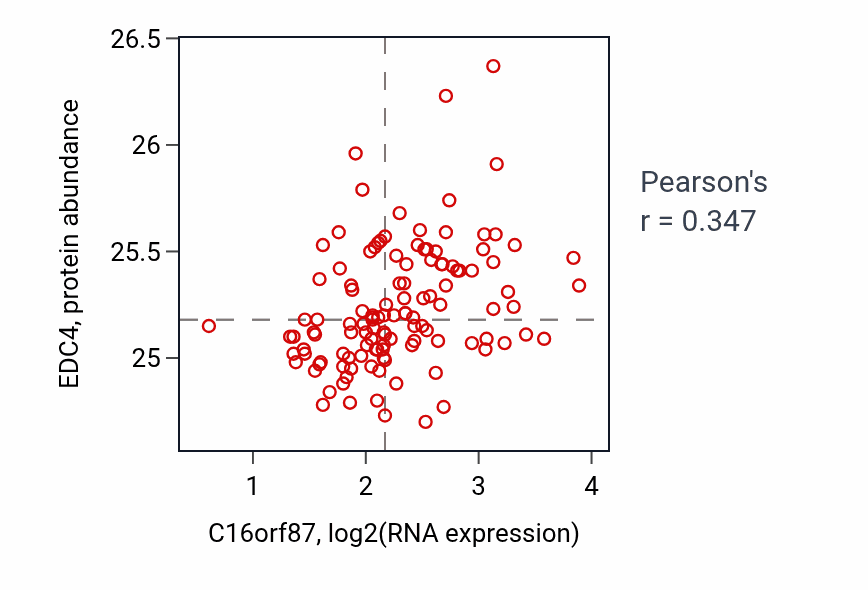 EDC4, protein abundance

26.5
26
25.5
25

1
2
3
4

C16orf87, log2(RNA expression)

Pearson's
r = 0.347